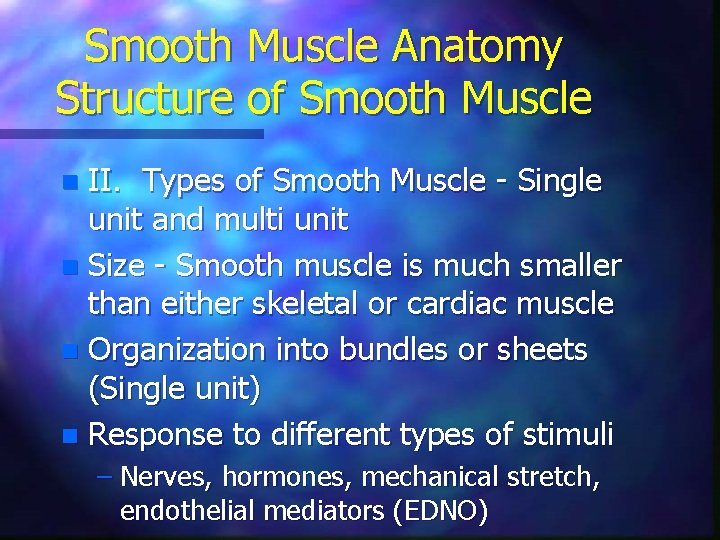 Smooth Muscle Anatomy
Structure of Smooth Muscle

II. Types of Smooth Muscle - Single unit and multi unit

Size - Smooth muscle is much smaller than either skeletal or cardiac muscle

Organization into bundles or sheets (Single unit)

Response to different types of stimuli

– Nerves, hormones, mechanical stretch, endothelial mediators (EDNO)